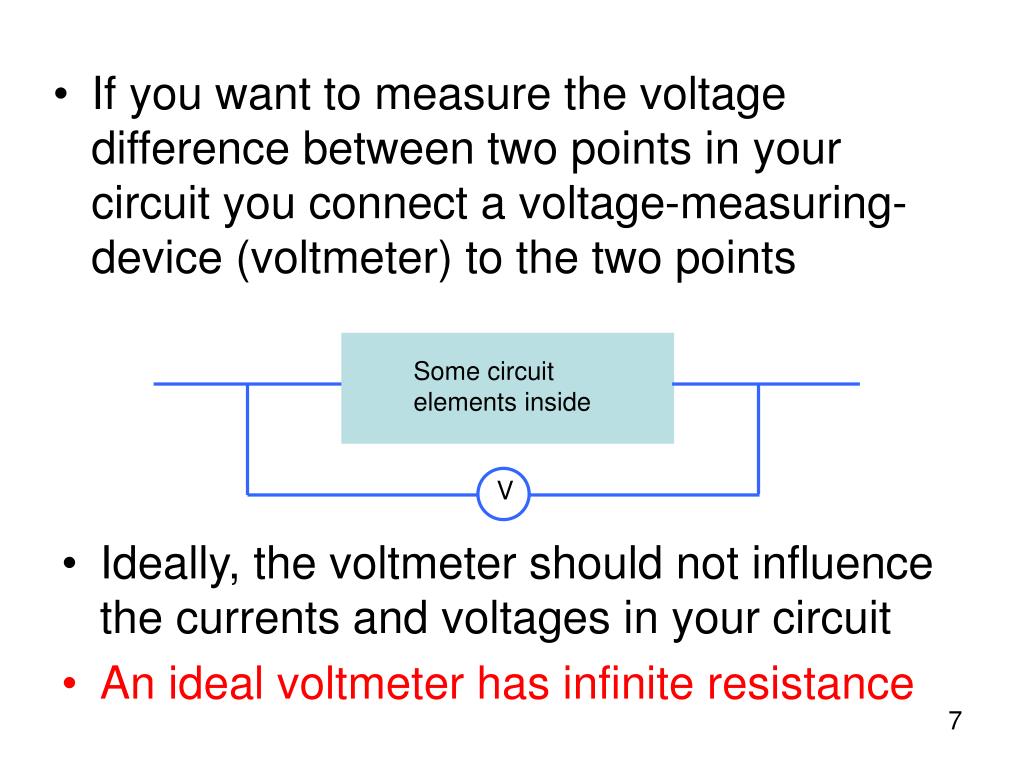 • If you want to measure the voltage difference between two points in your circuit you connect a voltage-measuring-device (voltmeter) to the two points

Some circuit elements inside

V

• Ideally, the voltmeter should not influence the currents and voltages in your circuit
• An ideal voltmeter has infinite resistance

7